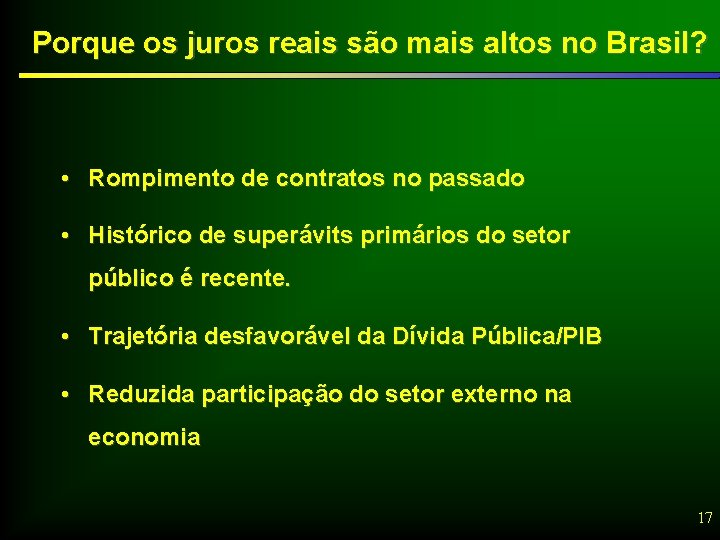 Porque os juros reais são mais altos no Brasil?

• Rompimento de contratos no passado

• Histórico de superávits primários do setor público é recente.

• Trajetória desfavorável da Dívida Pública/PIB

• Reduzida participação do setor externo na economia

17